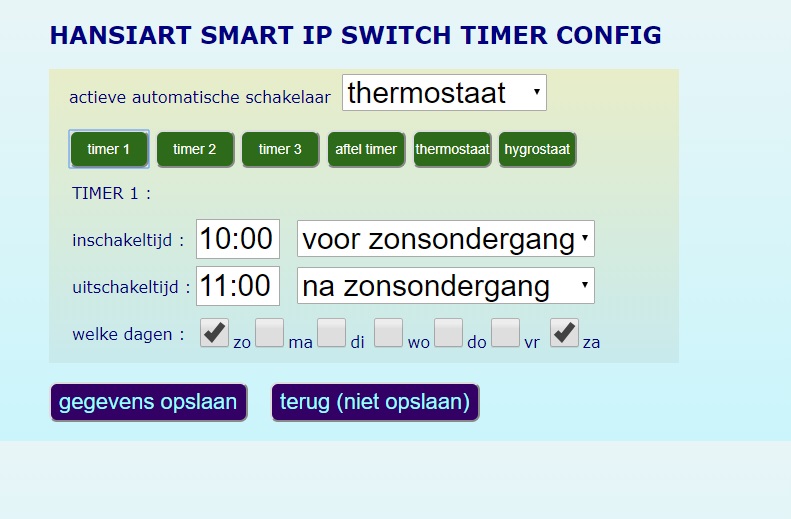 HANSIART SMART IP SWITCH TIMER CONFIG

actieve automatische schakelaar thermostaat

timer 1 timer 2 timer 3 aftel timer thermostaat hygrostaat

TIMER 1 :

inschakeltijd : 10:00 voor zonsondergang

uitschakeltijd : 11:00 na zonsondergang

welke dagen : zo ma di wo do vr za

gegevens opslaan terug (niet opslaan)